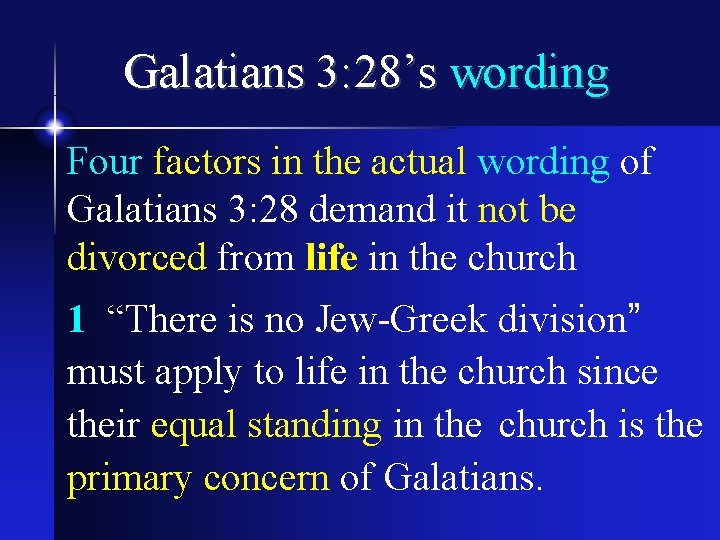 Galatians 3:28’s wording

Four factors in the actual wording of Galatians 3:28 demand it not be divorced from life in the church

1 “There is no Jew-Greek division” must apply to life in the church since their equal standing in the church is the primary concern of Galatians.